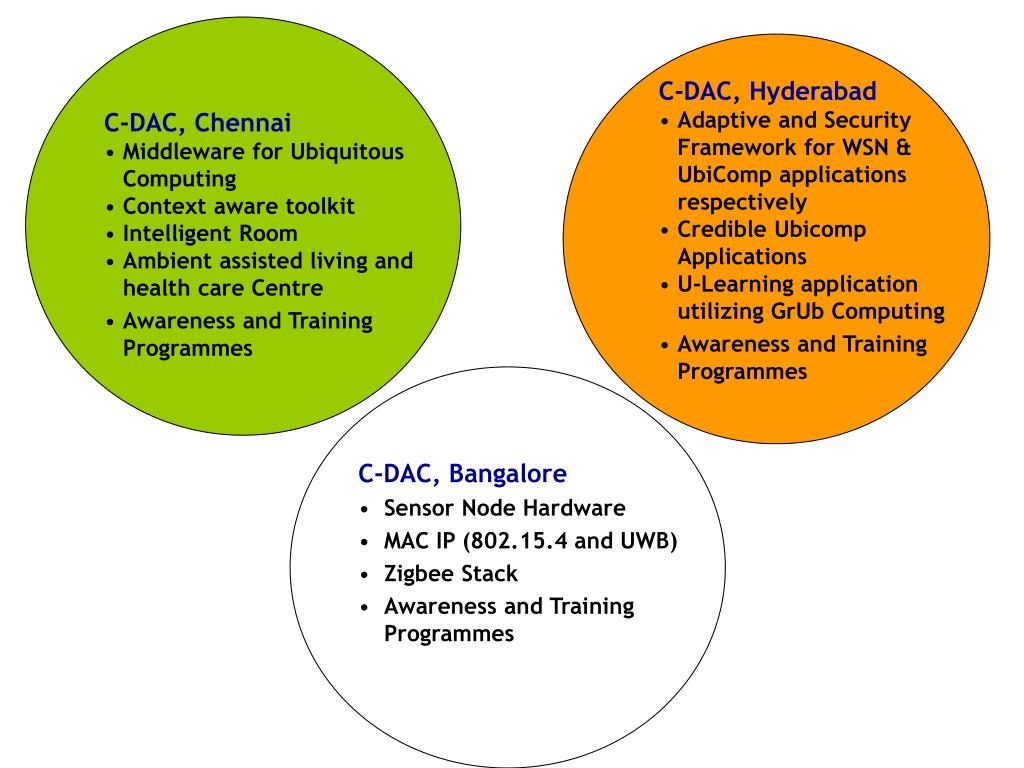 C-DAC, Chennai
• Middleware for Ubiquitous Computing
• Context aware toolkit
• Intelligent Room
• Ambient assisted living and health care Centre
• Awareness and Training Programmes

C-DAC, Hyderabad
• Adaptive and Security Framework for WSN & UbiComp applications respectively
• Credible Ubicomp Applications
• U-Learning application utilizing GrUb Computing
• Awareness and Training Programmes

C-DAC, Bangalore
• Sensor Node Hardware
• MAC IP (802.15.4 and UWB)
• Zigbee Stack
• Awareness and Training Programmes